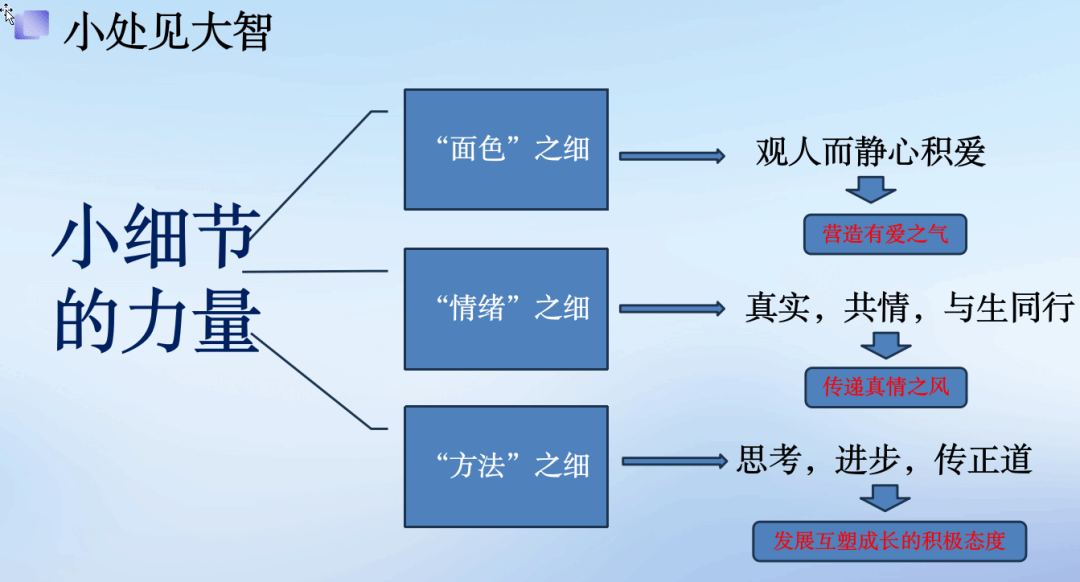 小处见大智

小细节的力量

“面色”之细

观人而静心积爱

营造有爱之气

“情绪”之细

真实，共情，与生同行

传递真情之风

“方法”之细

思考，进步，传正道

发展互塑成长的积极态度